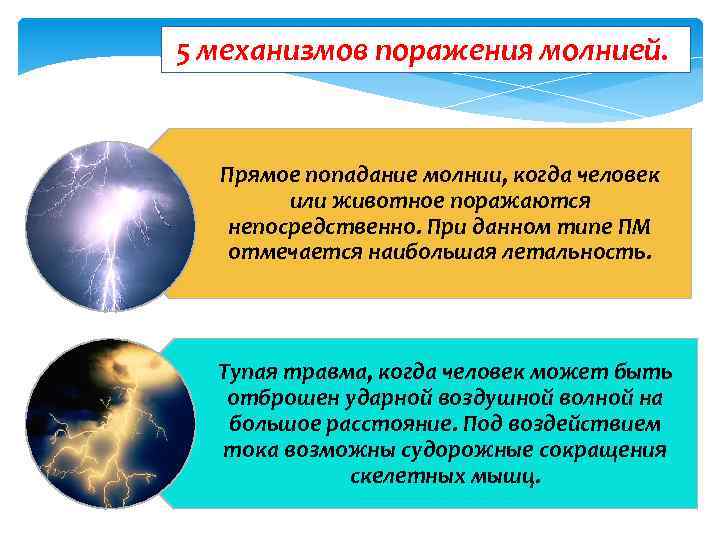 5 механизмов поражения молнией.

Прямое попадание молнии, когда человек или животное поражаются непосредственно. При данном типе ПМ отмечается наибольшая летальность.

Тупая травма, когда человек может быть отброшен ударной воздушной волной на большое расстояние. Под воздействием тока возможны судорожные сокращения скелетных мышц.